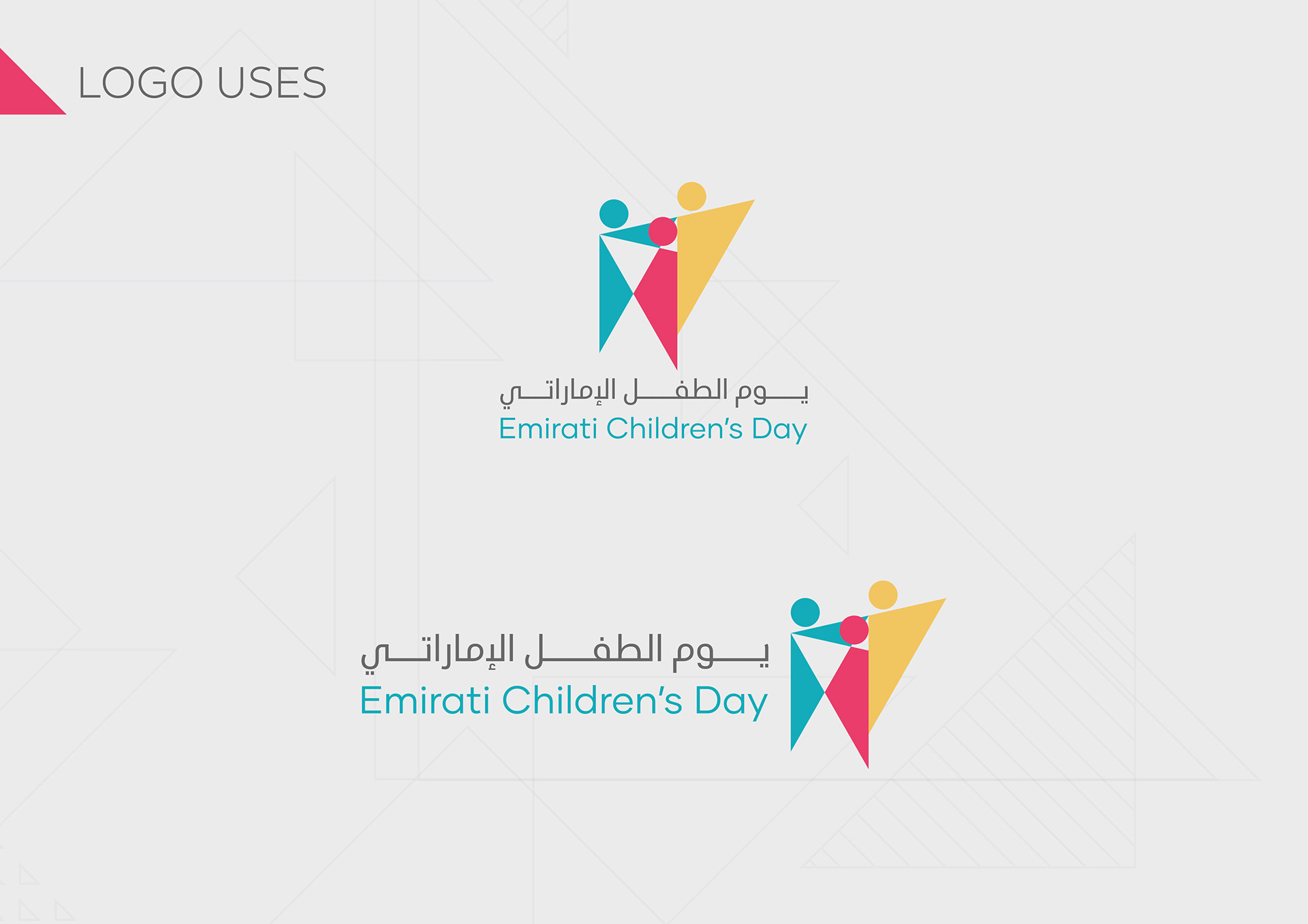 LOGO USES

يوم الطفل الإماراتي
Emirati Children's Day

يوم الطفل الإماراتي
Emirati Children's Day